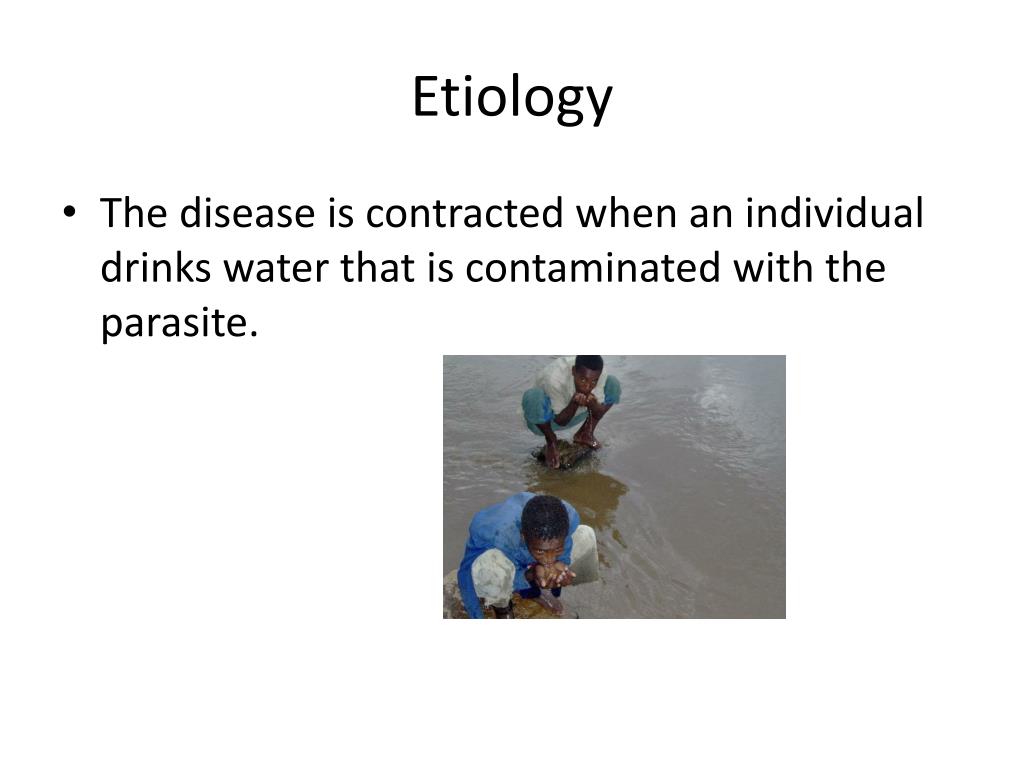 Etiology

• The disease is contracted when an individual drinks water that is contaminated with the parasite.